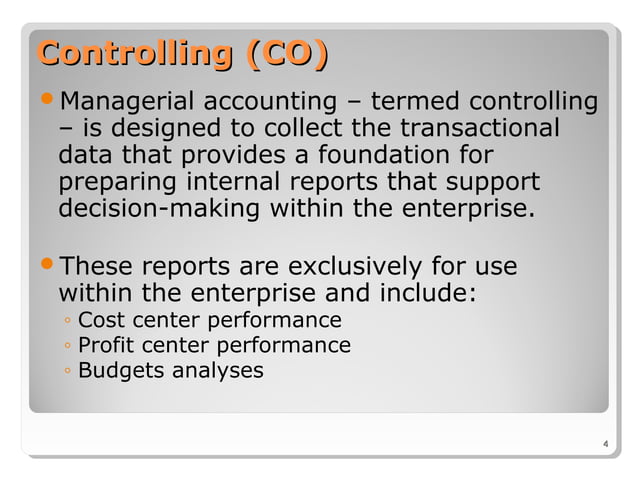 Controlling (CO)

• Managerial accounting – termed controlling – is designed to collect the transactional data that provides a foundation for preparing internal reports that support decision-making within the enterprise.

• These reports are exclusively for use within the enterprise and include:
◦ Cost center performance
◦ Profit center performance
◦ Budgets analyses

4